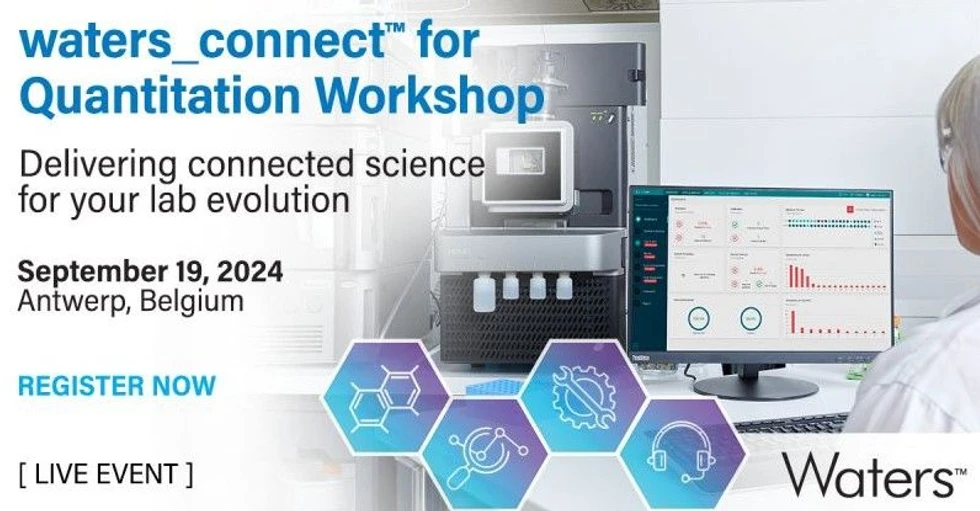 waters_connect™ for Quantitation Workshop

Delivering connected science for your lab evolution

September 19, 2024
Antwerp, Belgium

REGISTER NOW

[ LIVE EVENT ]

Waters™